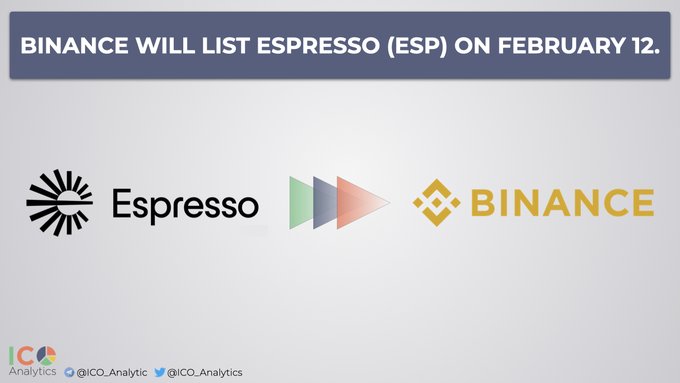 BINANCE WILL LIST ESPRESSO (ESP) ON FEBRUARY 12.

Espresso

BINANCE

ICO Analytics @ICO_Analytic @ICO_Analytics